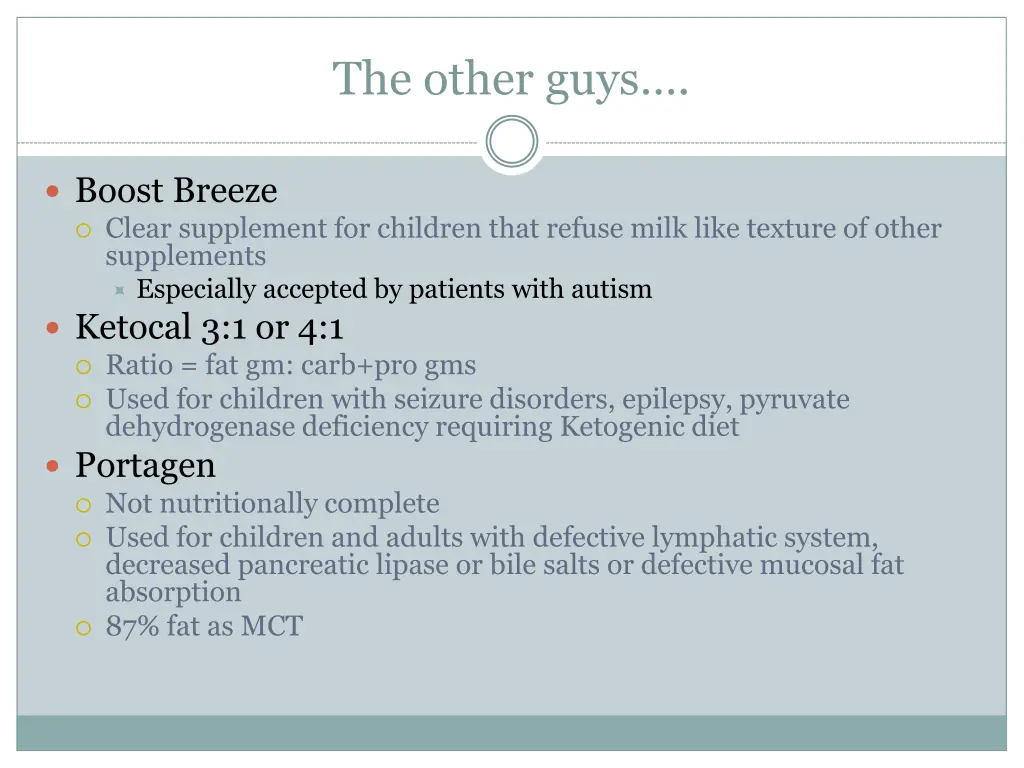 The other guys….

Boost Breeze
Clear supplement for children that refuse milk like texture of other supplements
Especially accepted by patients with autism
Ketocal 3:1 or 4:1
Ratio = fat gm: carb+pro gms
Used for children with seizure disorders, epilepsy, pyruvate dehydrogenase deficiency requiring Ketogenic diet
Portagen
Not nutritionally complete
Used for children and adults with defective lymphatic system, decreased pancreatic lipase or bile salts or defective mucosal fat absorption
87% fat as MCT